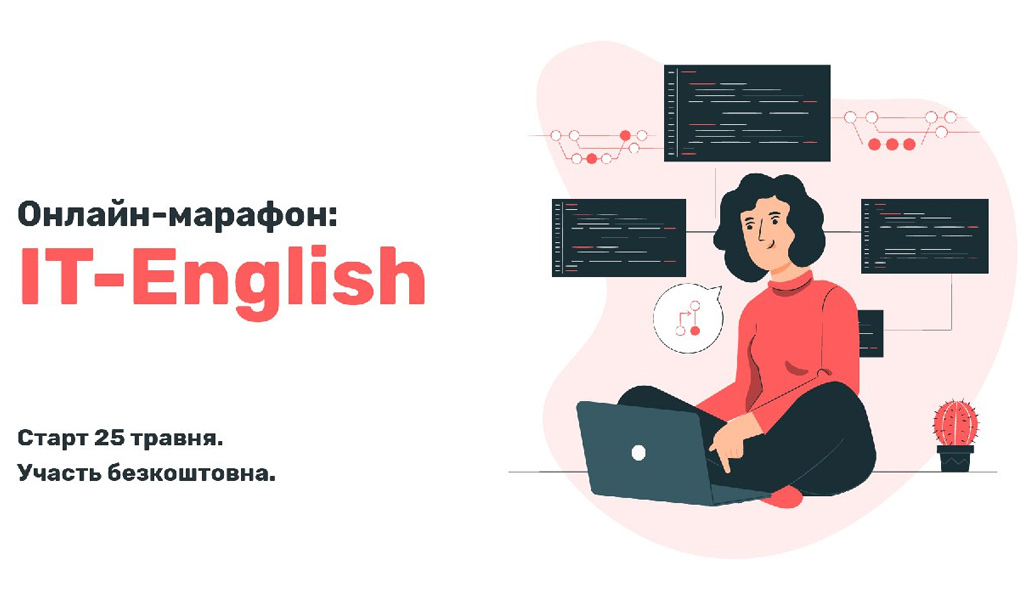 Онлайн-марафон:
IT-English

Старт 25 травня.
Участь безкоштовна.